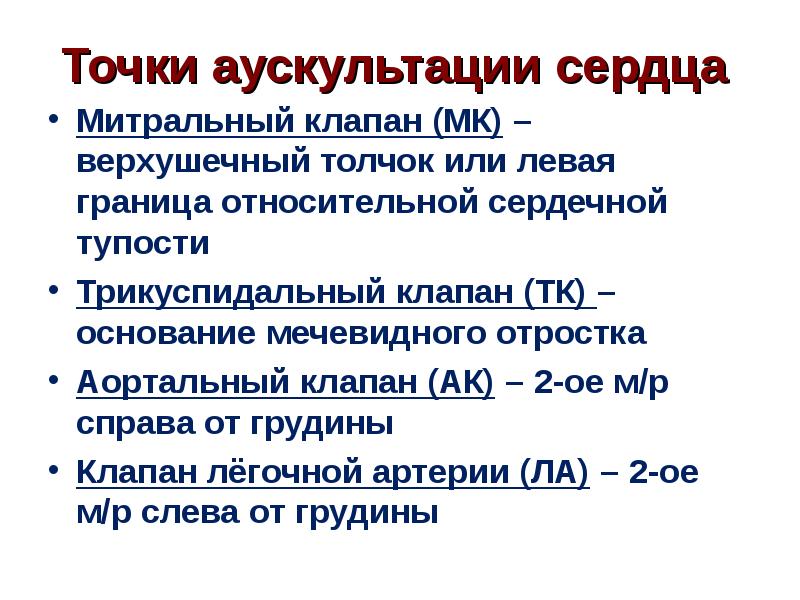 Точки аускультации сердца

• Митральный клапан (МК) – верхушечный толчок или левая граница относительной сердечной тупости

• Трикуспидальный клапан (ТК) – основание мечевидного отростка

• Аортальный клапан (АК) – 2-ое м/р справа от грудины

• Клапан лёгочной артерии (ЛА) – 2-ое м/р слева от грудины